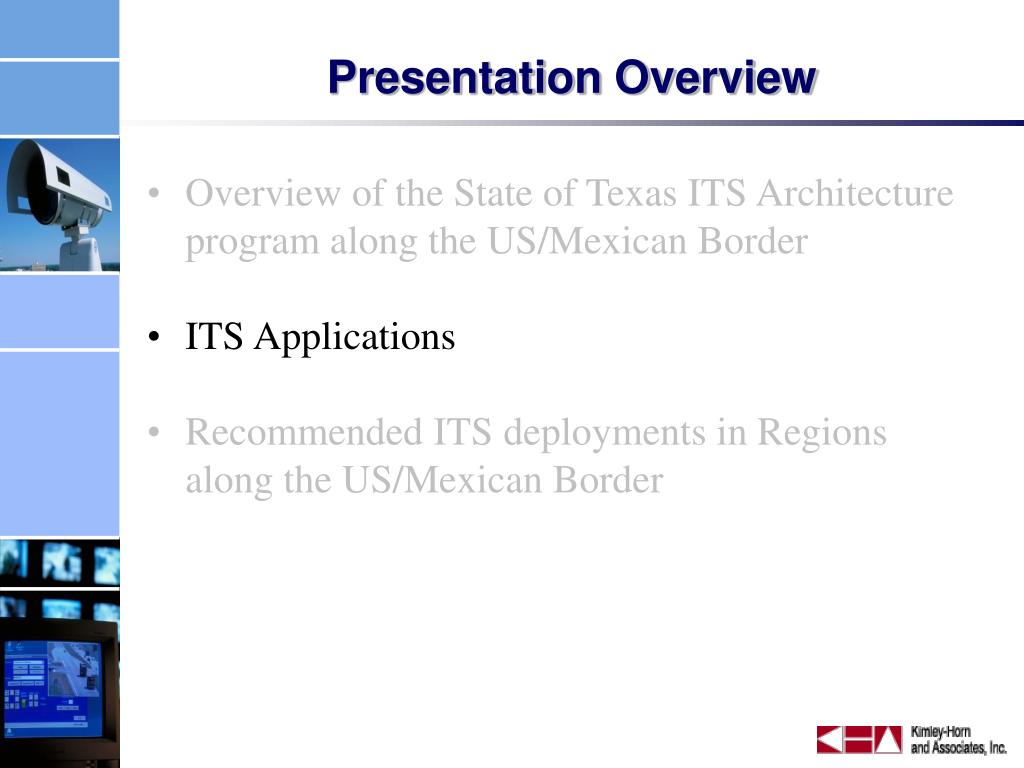 Presentation Overview

• Overview of the State of Texas ITS Architecture program along the US/Mexican Border

• ITS Applications

• Recommended ITS deployments in Regions along the US/Mexican Border

Kimley-Horn and Associates, Inc.